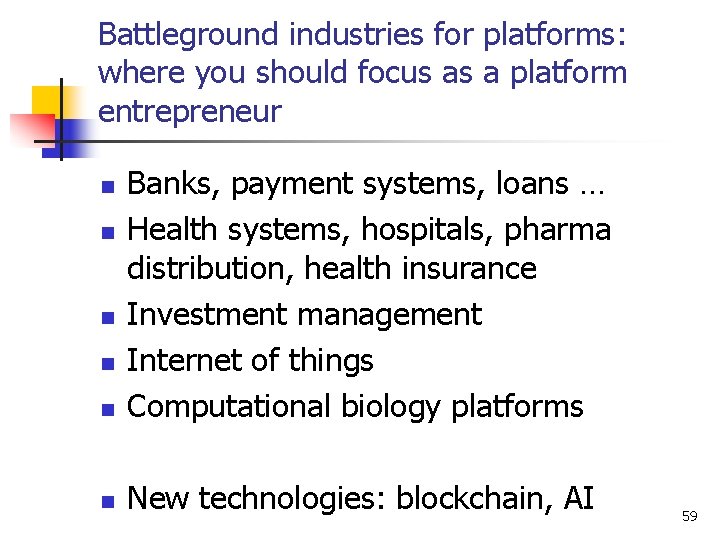 Battleground industries for platforms: where you should focus as a platform entrepreneur

- Banks, payment systems, loans …
- Health systems, hospitals, pharma distribution, health insurance
- Investment management
- Internet of things
- Computational biology platforms

- New technologies: blockchain, AI

59